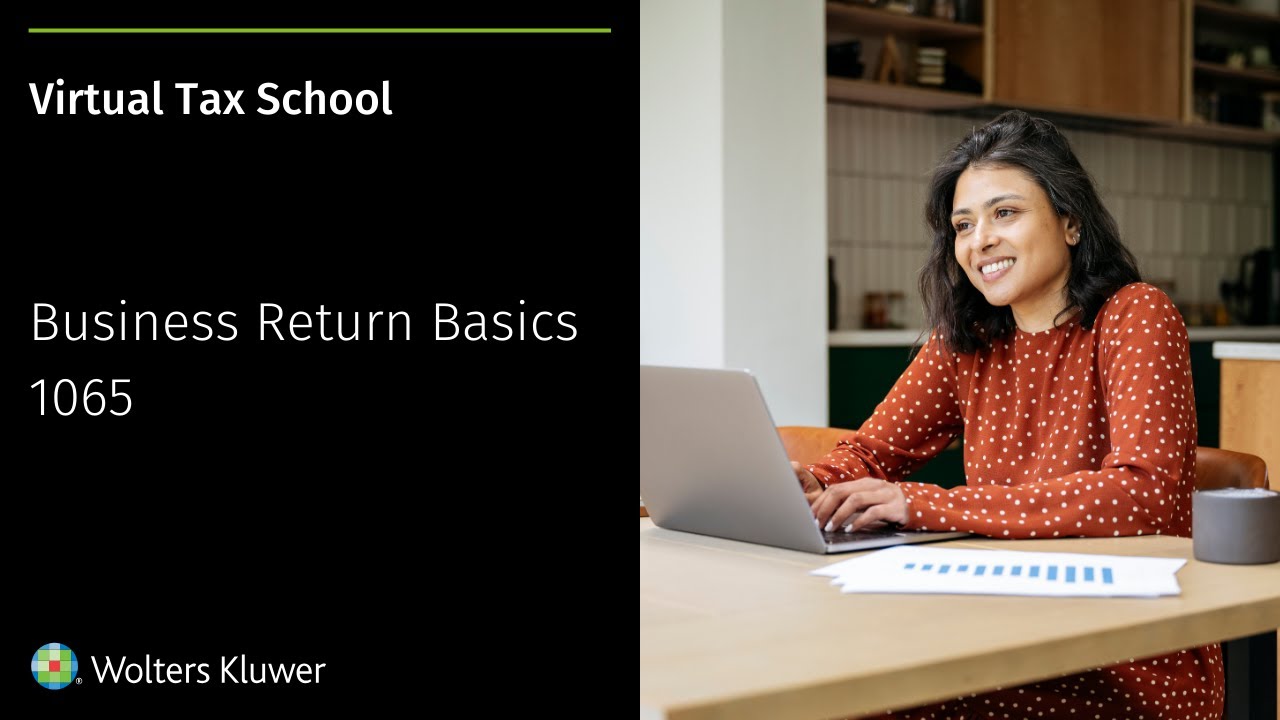 Virtual Tax School

Business Return Basics
1065

Wolters Kluwer